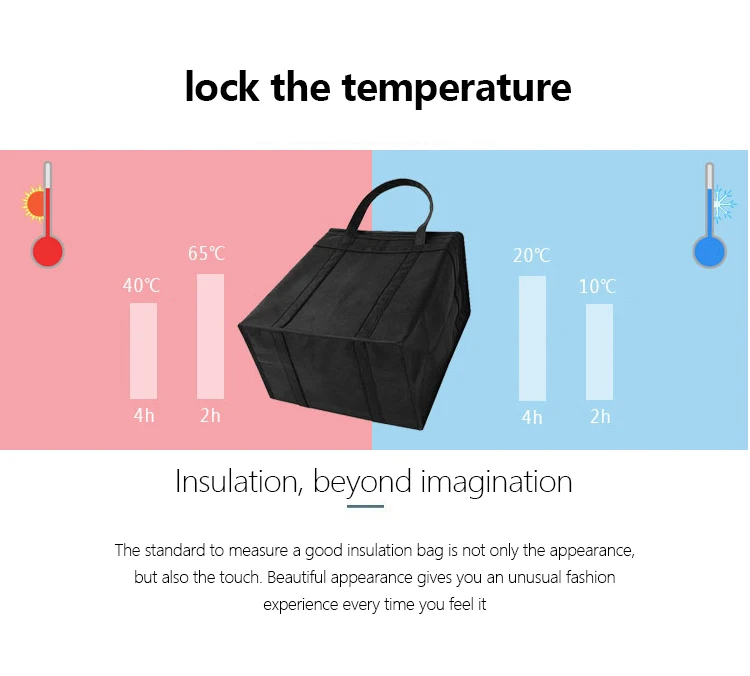 lock the temperature

40℃

65℃

4h

2h

20℃

10℃

4h

2h

Insulation, beyond imagination

The standard to measure a good insulation bag is not only the appearance, but also the touch. Beautiful appearance gives you an unusual fashion experience every time you feel it